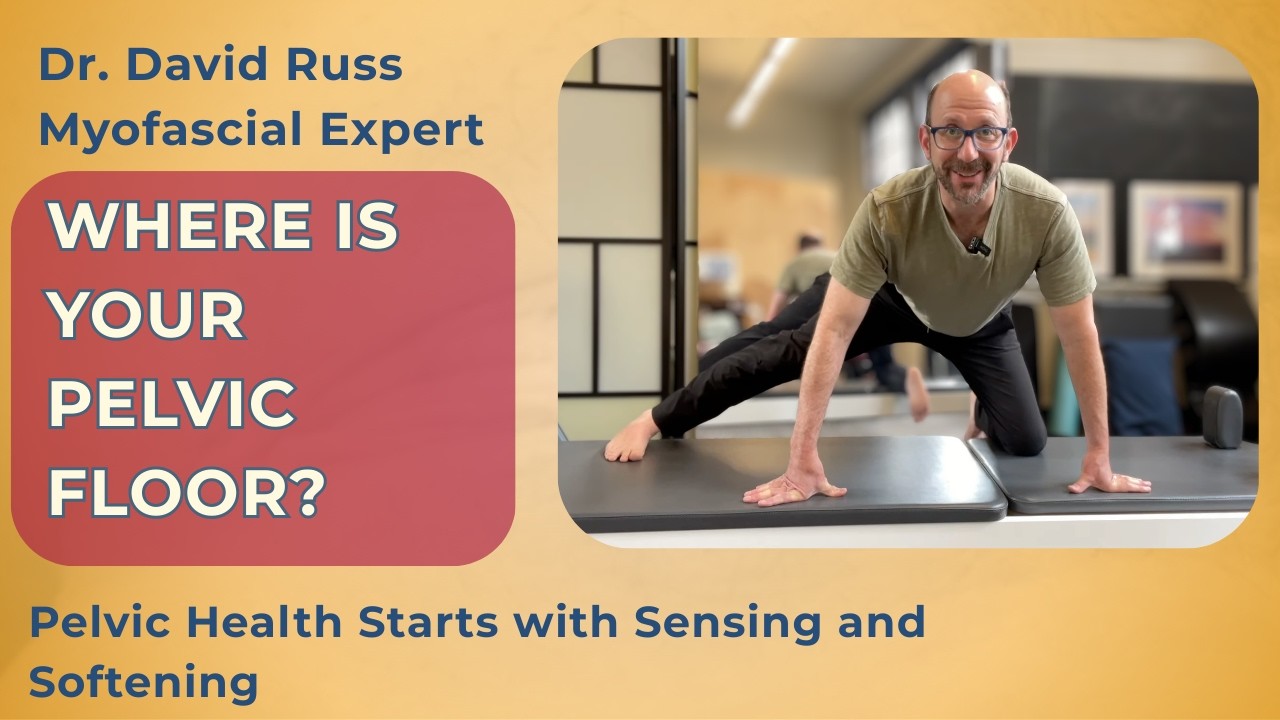 Dr. David Russ
Myofascial Expert

WHERE IS YOUR PELVIC FLOOR?

Pelvic Health Starts with Sensing and Softening